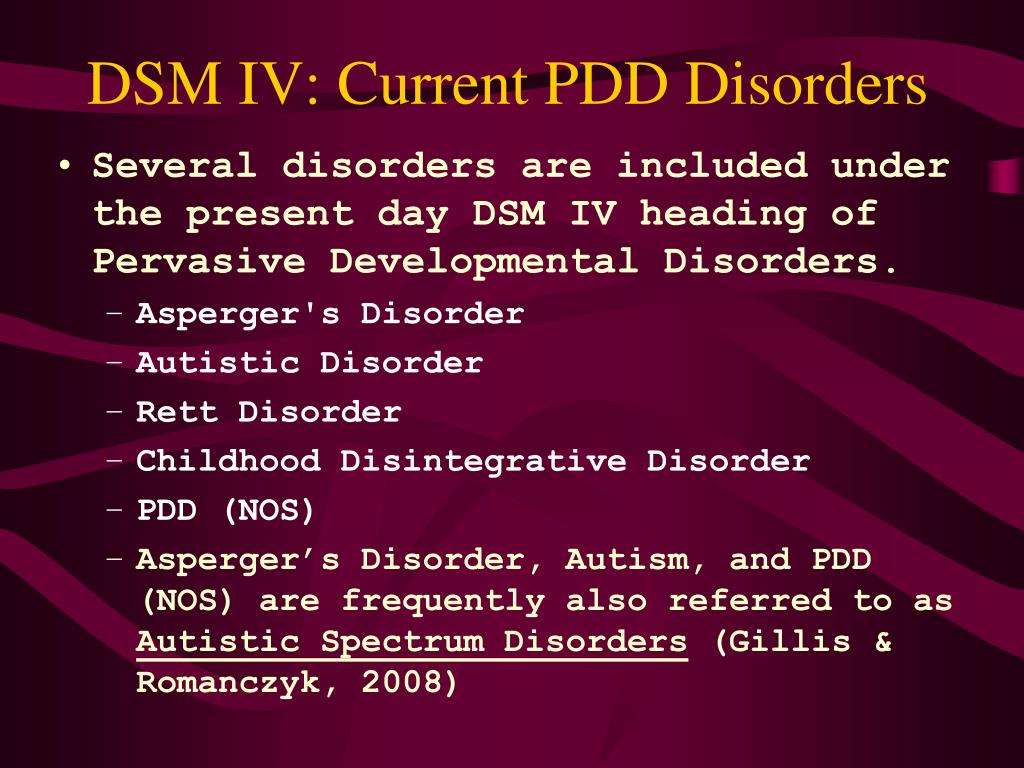 DSM IV: Current PDD Disorders

• Several disorders are included under the present day DSM IV heading of Pervasive Developmental Disorders.
– Asperger's Disorder
– Autistic Disorder
– Rett Disorder
– Childhood Disintegrative Disorder
– PDD (NOS)
– Asperger’s Disorder, Autism, and PDD (NOS) are frequently also referred to as Autistic Spectrum Disorders (Gillis & Romanczyk, 2008)